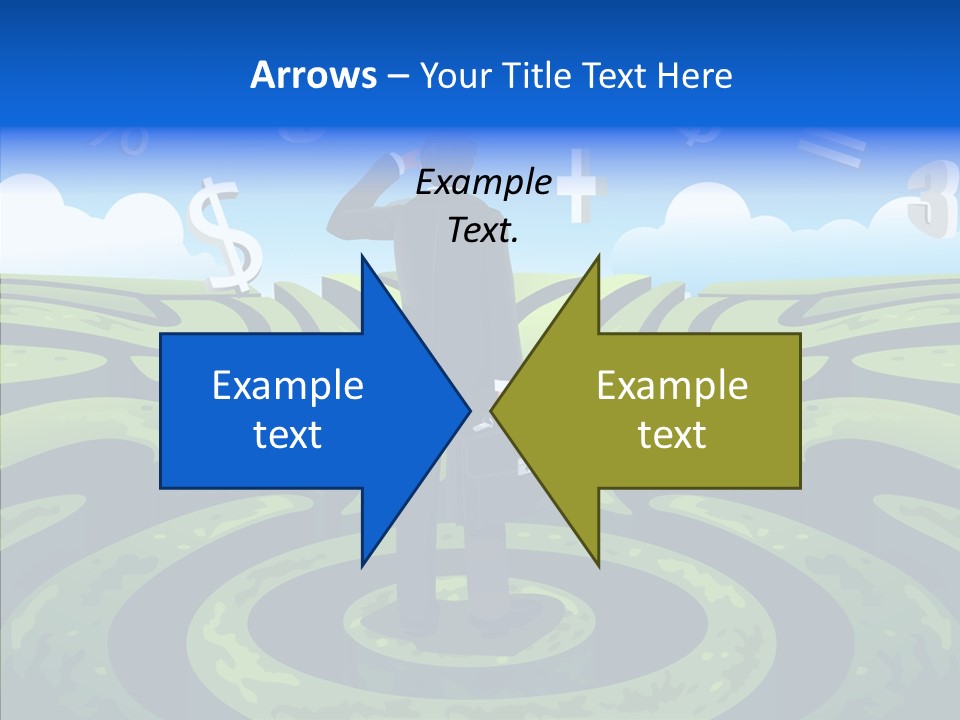 Arrows – Your Title Text Here

Example Text.

Example text

Example text